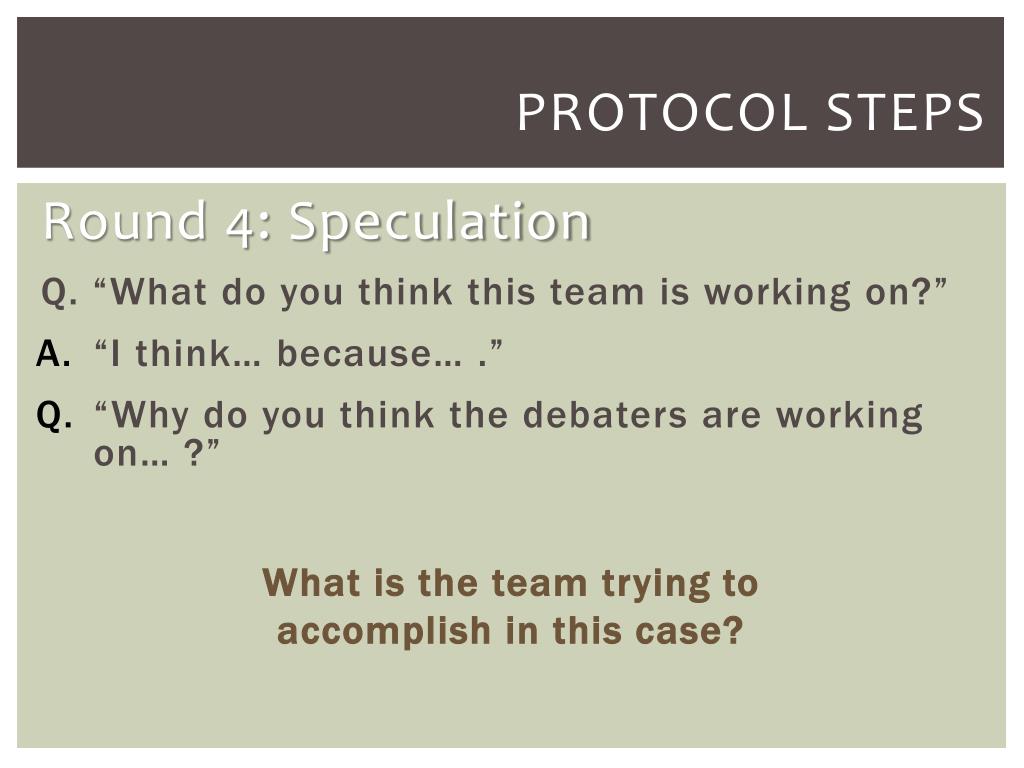 PROTOCOL STEPS

Round 4: Speculation

Q. “What do you think this team is working on?”

A. “I think… because… .”

Q. “Why do you think the debaters are working on… ?”

What is the team trying to accomplish in this case?